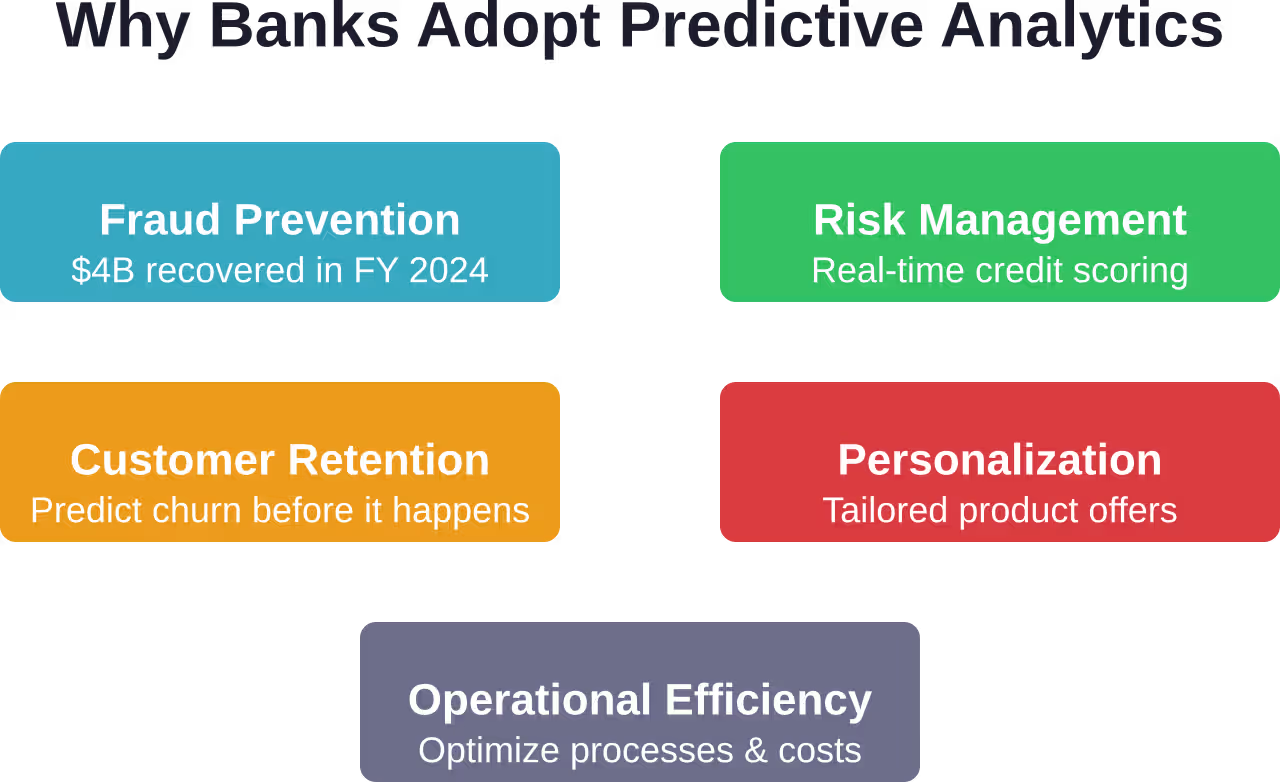 Why Banks Adopt Predictive Analytics

Fraud Prevention
\$4B recovered in FY 2024

Risk Management
Real-time credit scoring

Customer Retention
Predict churn before it happens

Personalization
Tailored product offers

Operational Efficiency
Optimize processes & costs